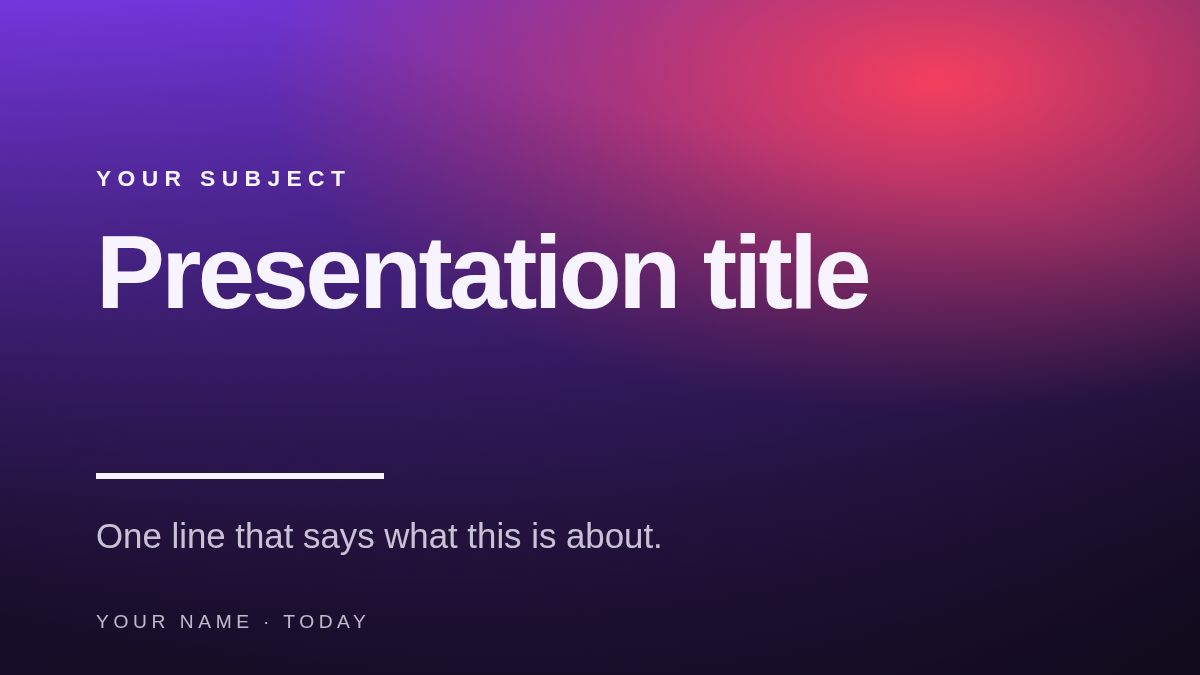 YOUR SUBJECT

Presentation title

One line that says what this is about.

YOUR NAME · TODAY